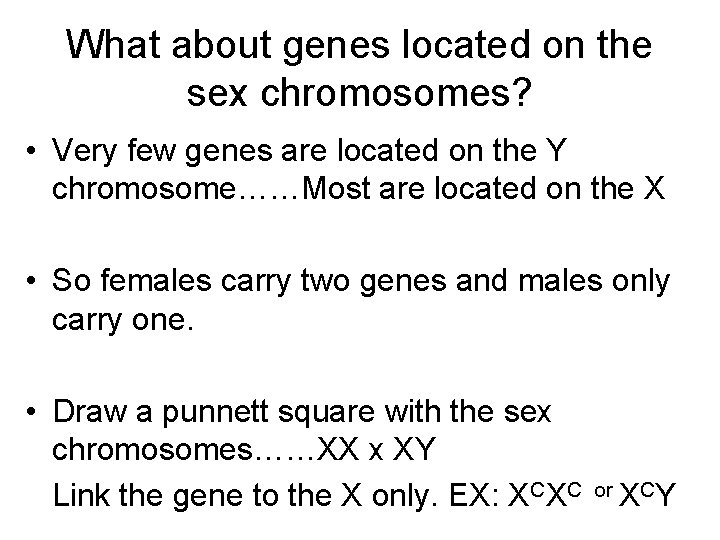 What about genes located on the sex chromosomes?

• Very few genes are located on the Y chromosome……Most are located on the X

• So females carry two genes and males only carry one.

• Draw a punnett square with the sex chromosomes……XX x XY
Link the gene to the X only. EX: $X^CX^C$ or $X^CY$